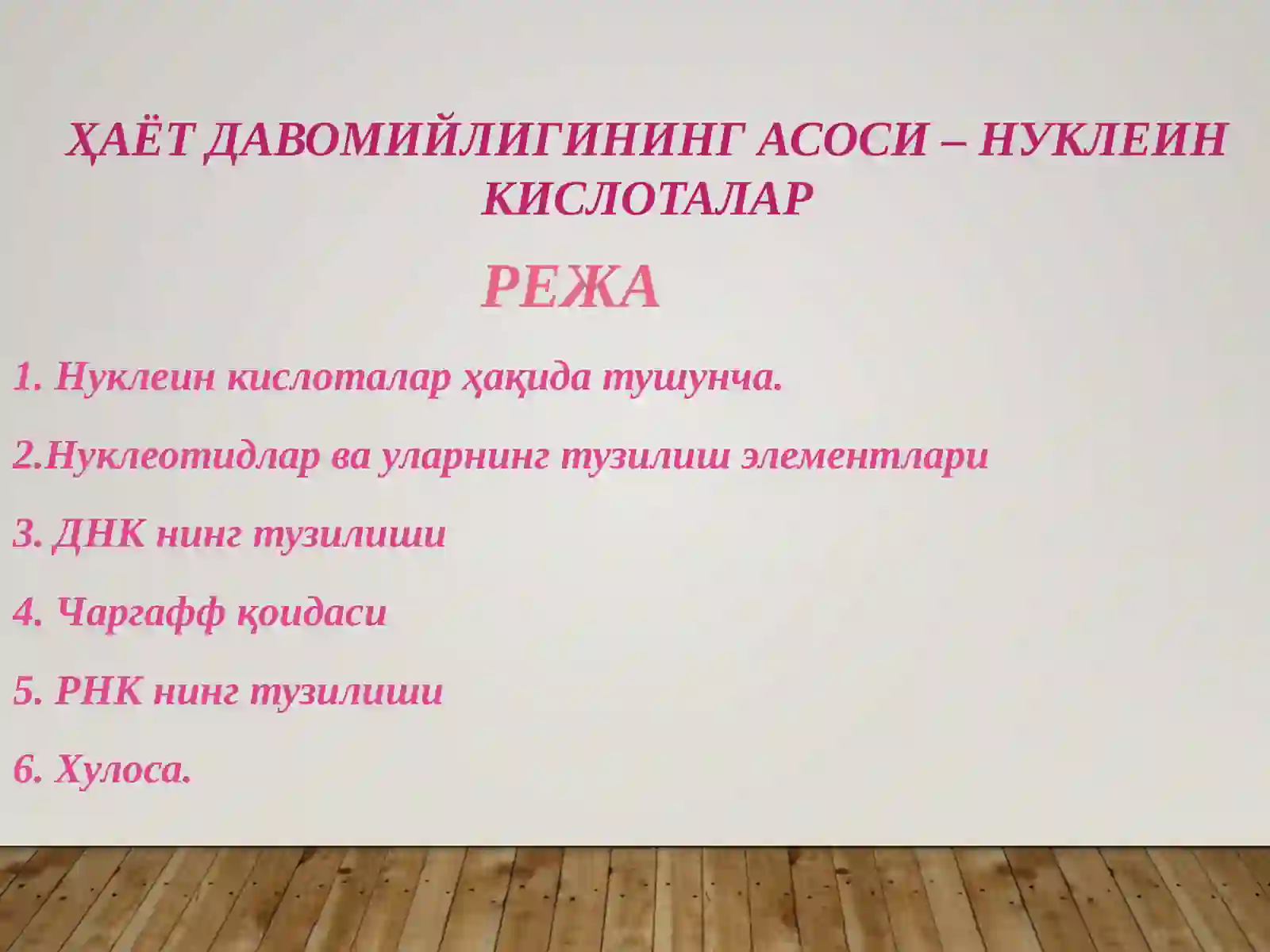 ҲАЁТ ДАВОМИЙЛИГИНИНГ АСОСИ – НУКЛЕИН КИСЛОТАЛАР

РЕЖА

1. Нуклеин кислоталар ҳақида тушунча.

2.Нуклеотидлар ва уларнинг тузилиш элементлари

3. ДНК нинг тузилиши

4. Чаргафф қоидаси

5. РНК нинг тузилиши

6. Хулоса.